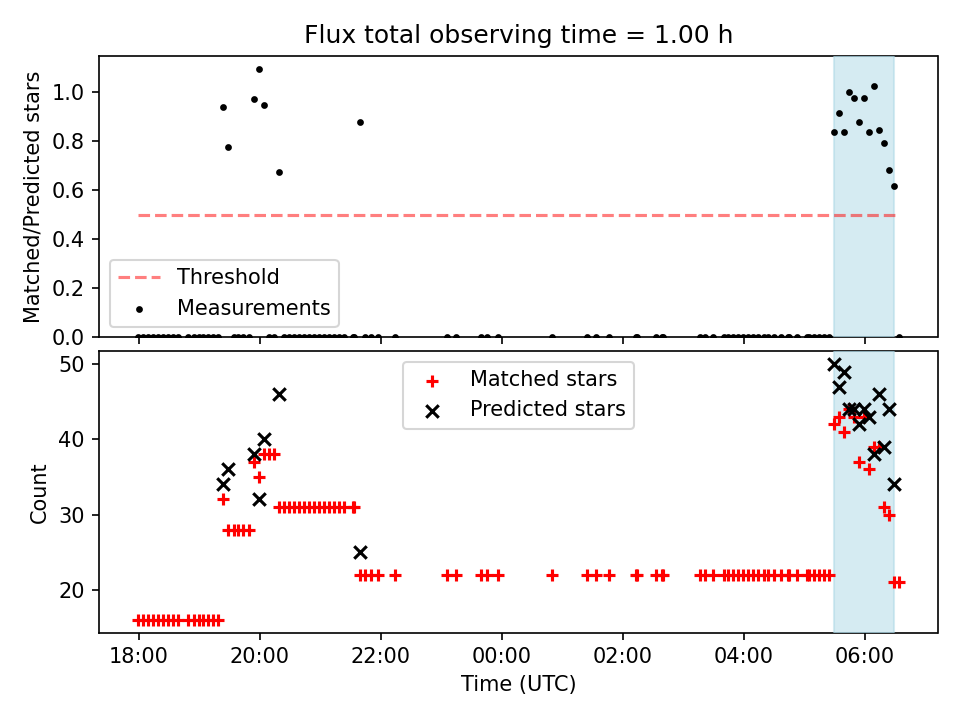 Flux total observing time = 1.00 h

Matched/Predicted stars

1.0
0.8
0.6
0.4
0.2
0.0

Threshold
Measurements

Count

50
40
30
20

Matched stars
Predicted stars

18:00
20:00
22:00
00:00
02:00
04:00
06:00

Time (UTC)